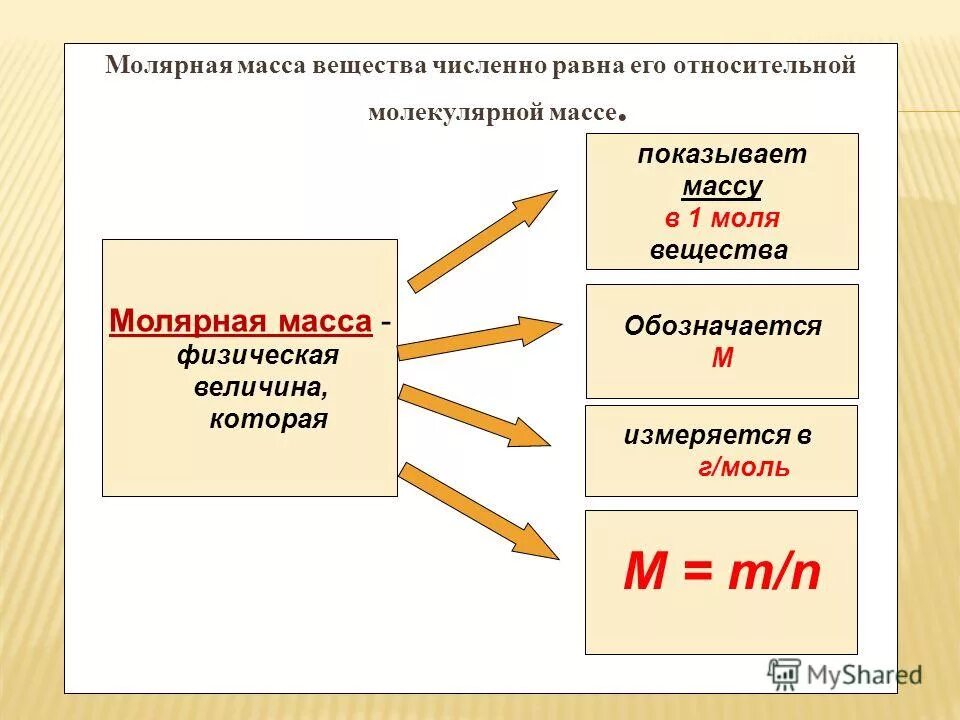 Молярная масса вещества численно равна его относительной молекулярной массе.

Молярная масса - физическая величина, которая

показывает массу в 1 моля вещества

Обозначается М

измеряется в г/моль

$M = m/n$

MyShared